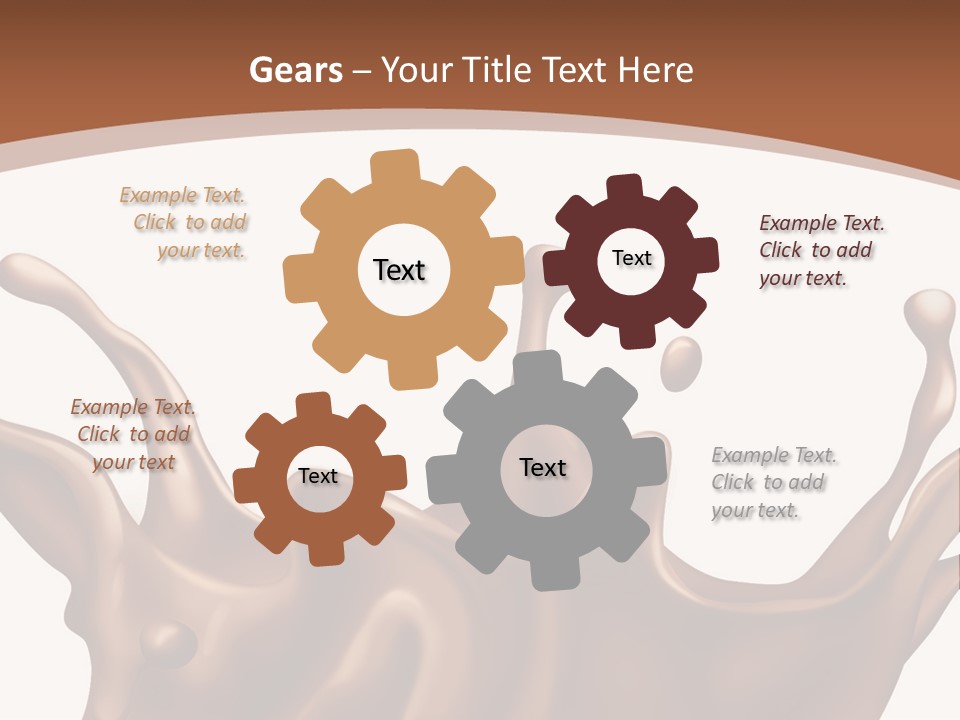 Gears – Your Title Text Here

Example Text. Click to add your text.

Text

Text

Example Text. Click to add your text.

Example Text. Click to add your text

Text

Text

Example Text. Click to add your text.